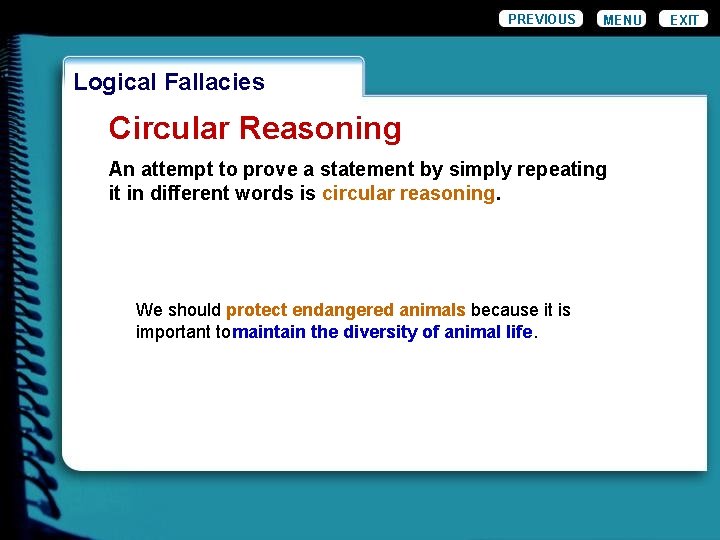 PREVIOUS MENU EXIT

Logical Fallacies

Circular Reasoning

An attempt to prove a statement by simply repeating it in different words is circular reasoning.

We should protect endangered animals because it is important tomaintain the diversity of animal life.